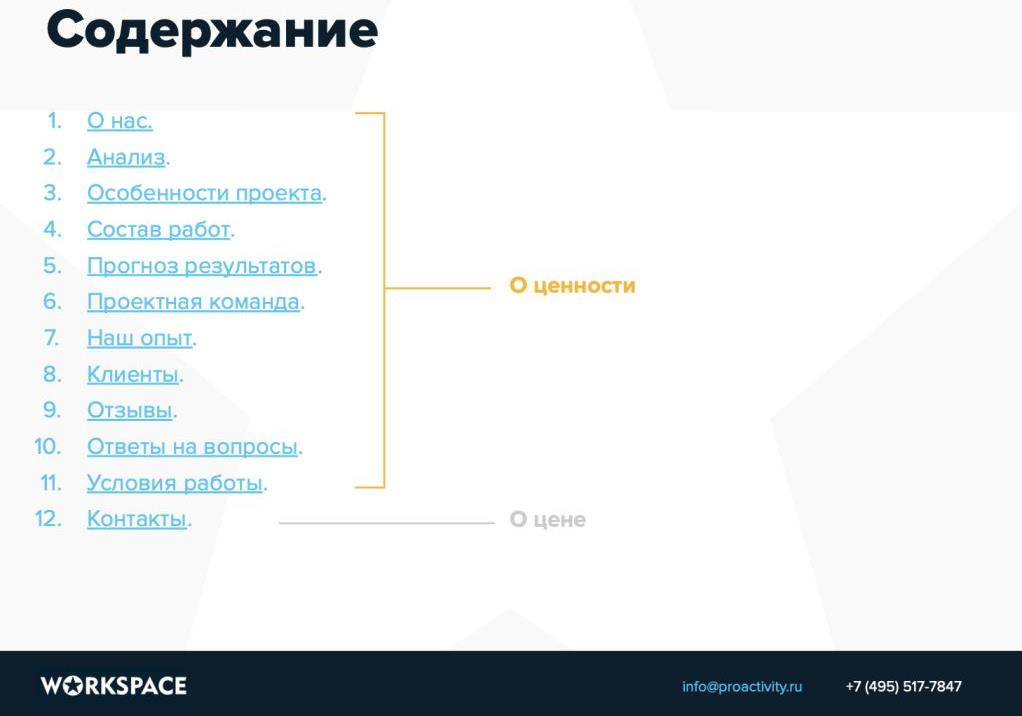 Содержание

1. О нас.
2. Анализ.
3. Особенности проекта.
4. Состав работ.
5. Прогноз результатов.
6. Проектная команда.
7. Наш опыт.
8. Клиенты.
9. Отзывы.
10. Ответы на вопросы.
11. Условия работы.
12. Контакты.

О ценности

О цене

WORKSPACE

info@proactivity.ru

+7 (495) 517-7847